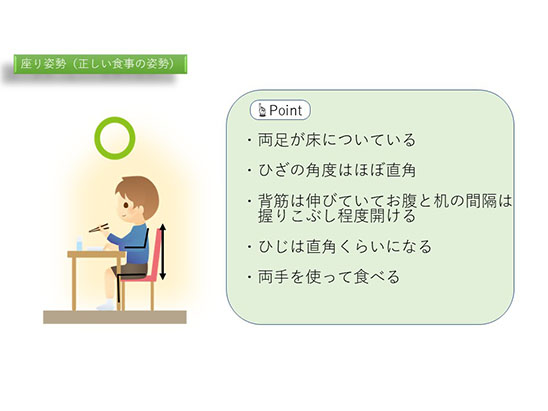 座り姿勢（正しい食事の姿勢）

Point

・両足が床についている

・ひざの角度はほぼ直角

・背筋は伸びていてお腹と机の間隔は握りこぶし程度開ける

・ひじは直角くらいになる

・両手を使って食べる